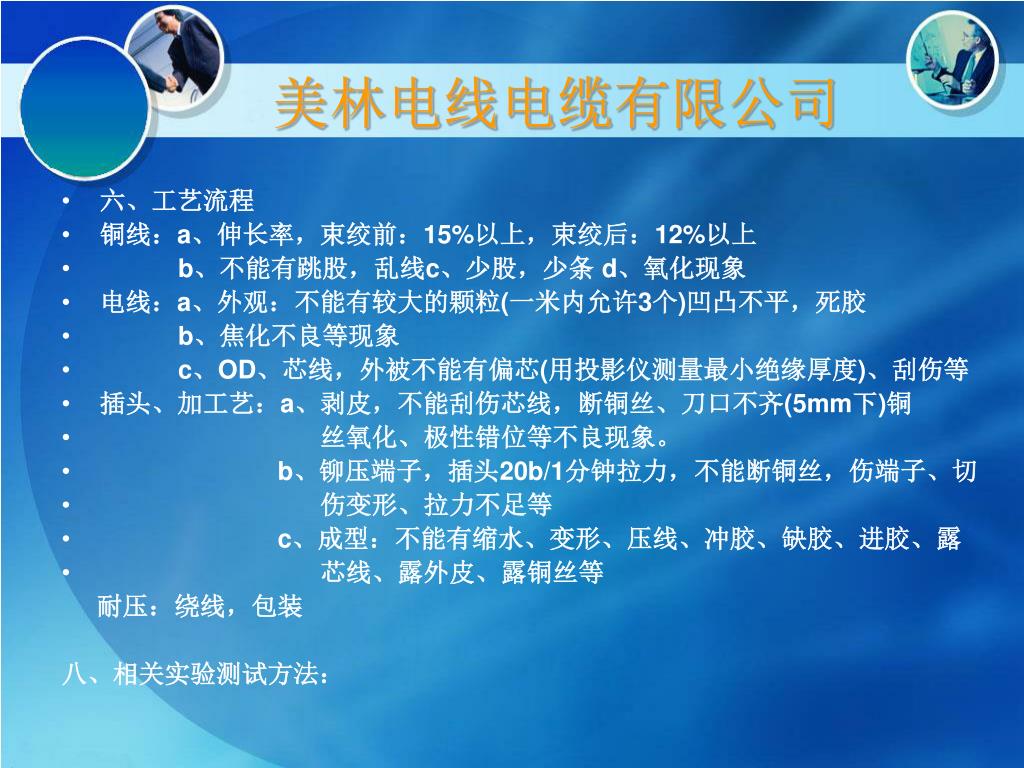 美林电线电缆有限公司

• 六、工艺流程
• 铜线：a、伸长率，束绞前：15%以上，束绞后：12%以上
• b、不能有跳股，乱线c、少股，少条 d、氧化现象
• 电线：a、外观：不能有较大的颗粒(一米内允许3个)凹凸不平，死胶
• b、焦化不良等现象
• c、OD、芯线，外被不能有偏芯(用投影仪测量最小绝缘厚度)、刮伤等
• 插头、加工艺：a、剥皮，不能刮伤芯线，断铜丝、刀口不齐(5mm下)铜
• 丝氧化、极性错位等不良现象。
• b、铆压端子，插头20b/1分钟拉力，不能断铜丝，伤端子、切
• 伤变形、拉力不足等
• c、成型：不能有缩水、变形、压线、冲胶、缺胶、进胶、露
• 芯线、露外皮、露铜丝等
耐压：绕线，包装

八、相关实验测试方法：